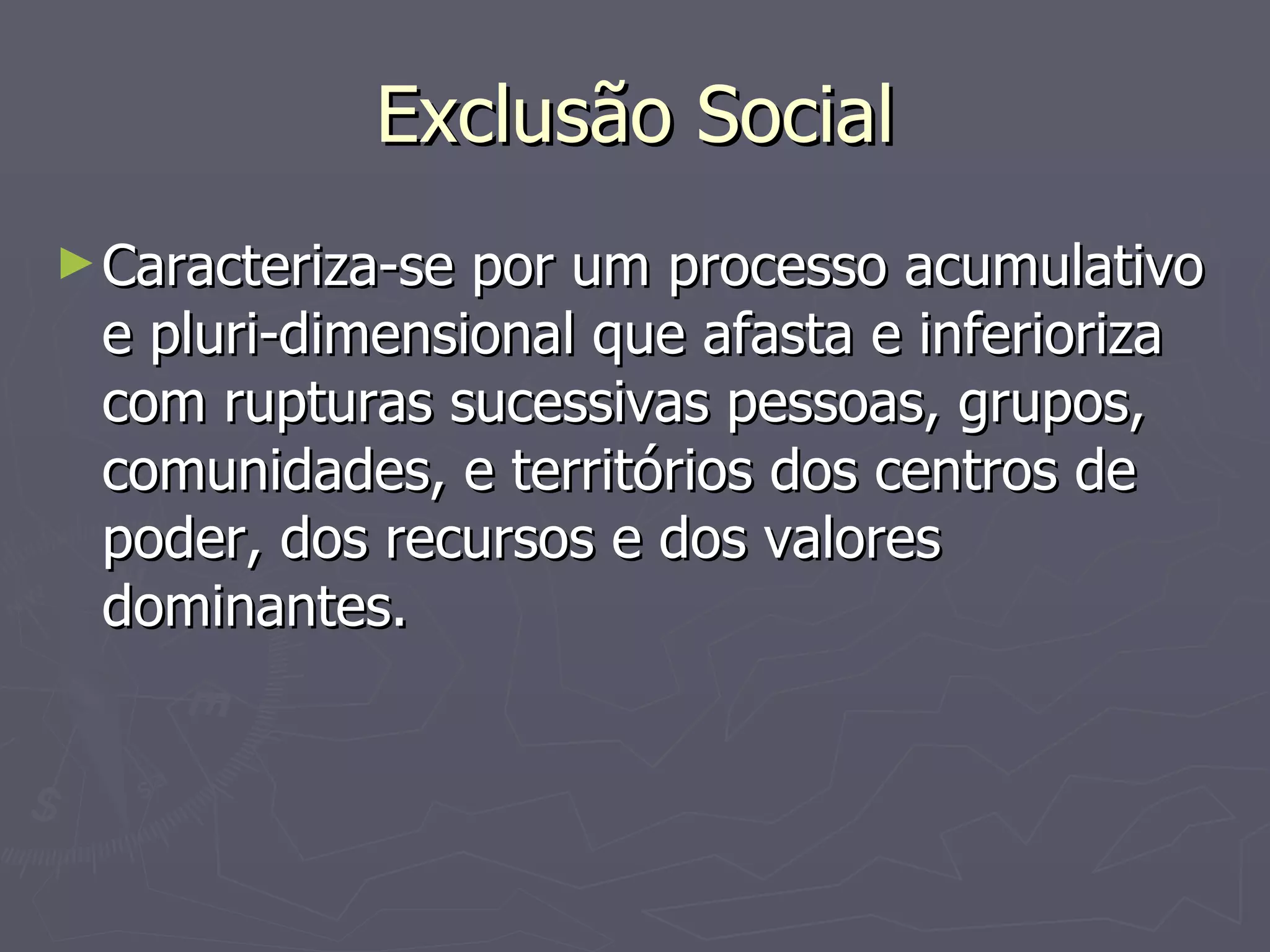 Exclusão Social

► Caracteriza-se por um processo acumulativo e pluri-dimensional que afasta e inferioriza com rupturas sucessivas pessoas, grupos, comunidades, e territórios dos centros de poder, dos recursos e dos valores dominantes.